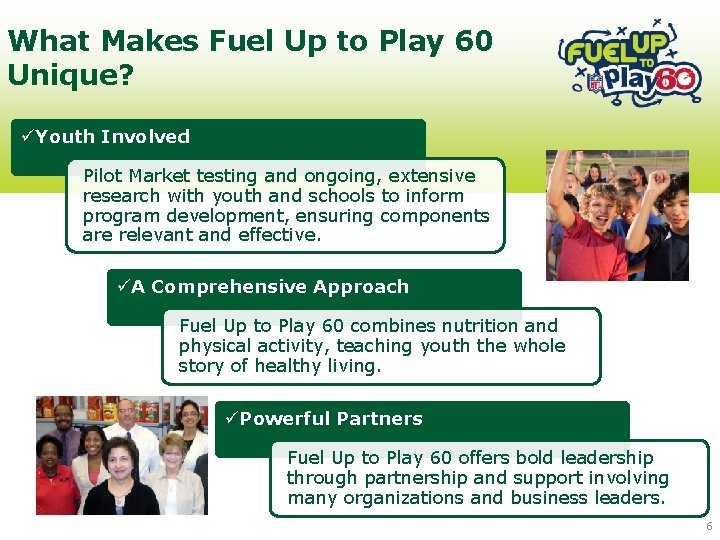 What Makes Fuel Up to Play 60 Unique?

FUEL UP TO Play 60

✓Youth Involved

Pilot Market testing and ongoing, extensive research with youth and schools to inform program development, ensuring components are relevant and effective.

✓A Comprehensive Approach

Fuel Up to Play 60 combines nutrition and physical activity, teaching youth the whole story of healthy living.

✓Powerful Partners

Fuel Up to Play 60 offers bold leadership through partnership and support involving many organizations and business leaders.

6